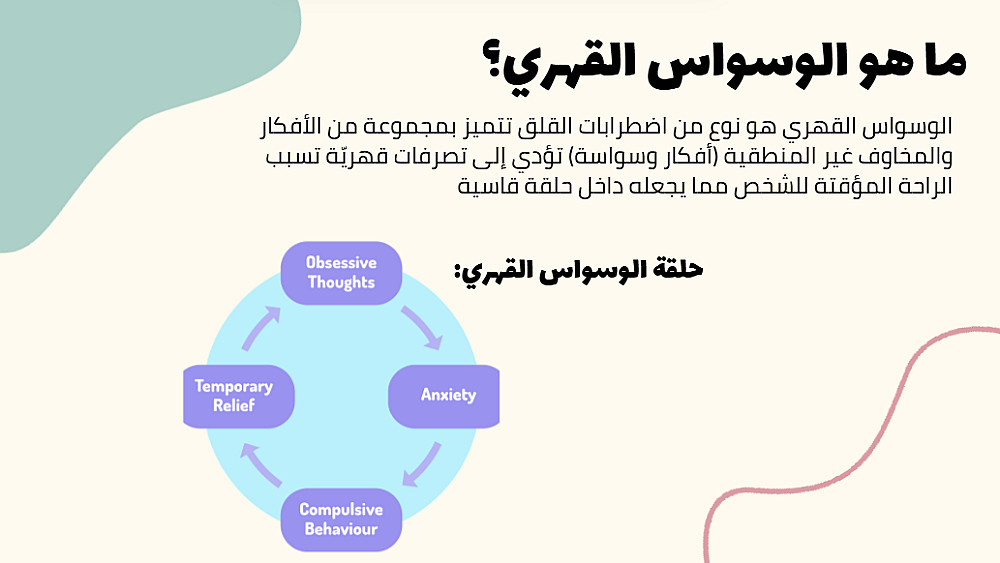 ما هو الوسواس القهري؟

الوسواس القهري هو نوع من اضطرابات القلق تتميز بمجموعة من الأفكار والمخاوف غير المنطقية (أفكار وسواسة) تؤدي إلى تصرفات قهريّة تسبب الراحة المؤقتة للشخص مما يجعله داخل حلقة قاسية

حلقة الوسواس القهري:

Obsessive Thoughts

Anxiety

Compulsive Behaviour

Temporary Relief